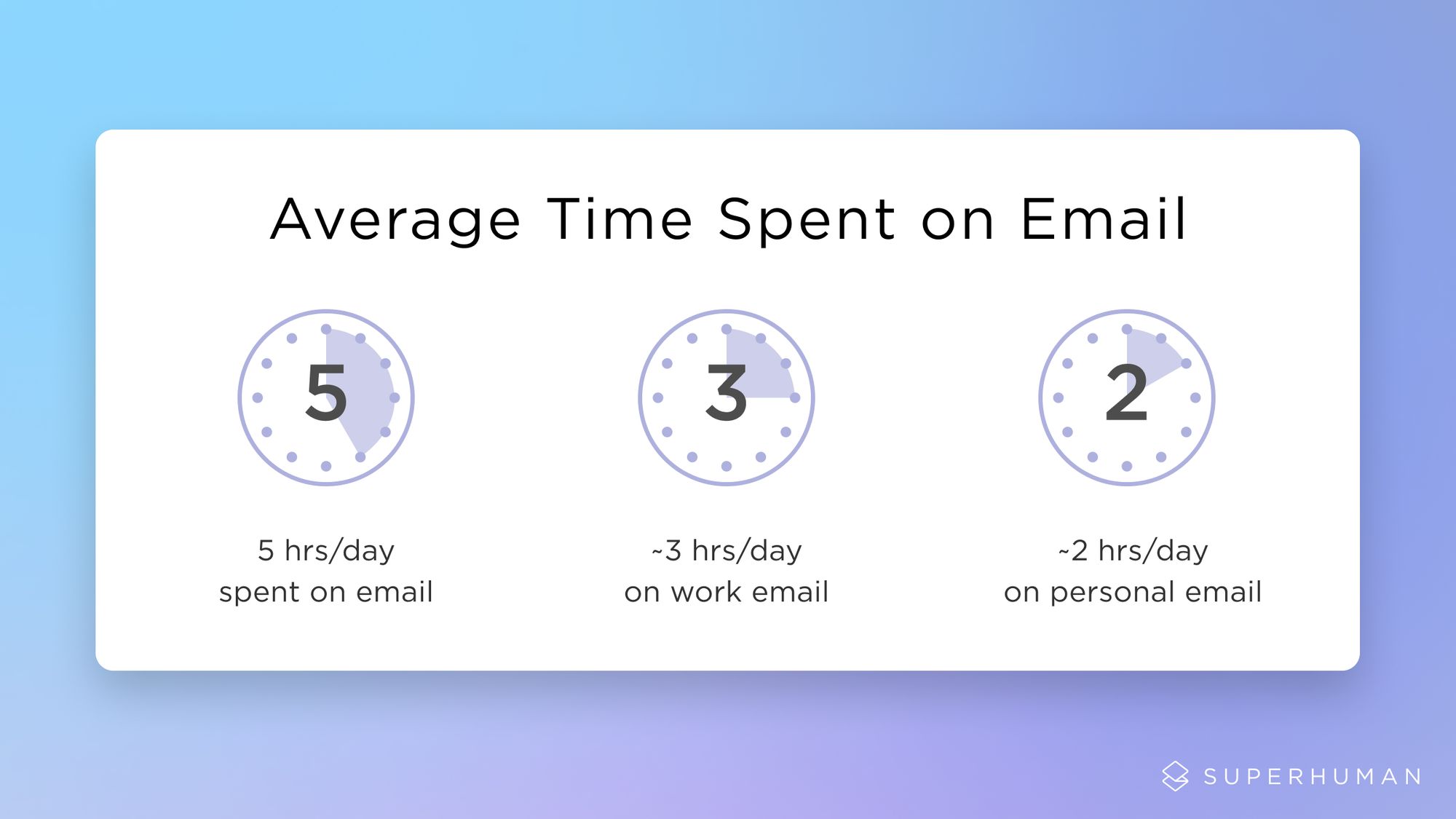 Average Time Spent on Email

5

5 hrs/day
spent on email

3

~3 hrs/day
on work email

2

~2 hrs/day
on personal email

SUPERHUMAN